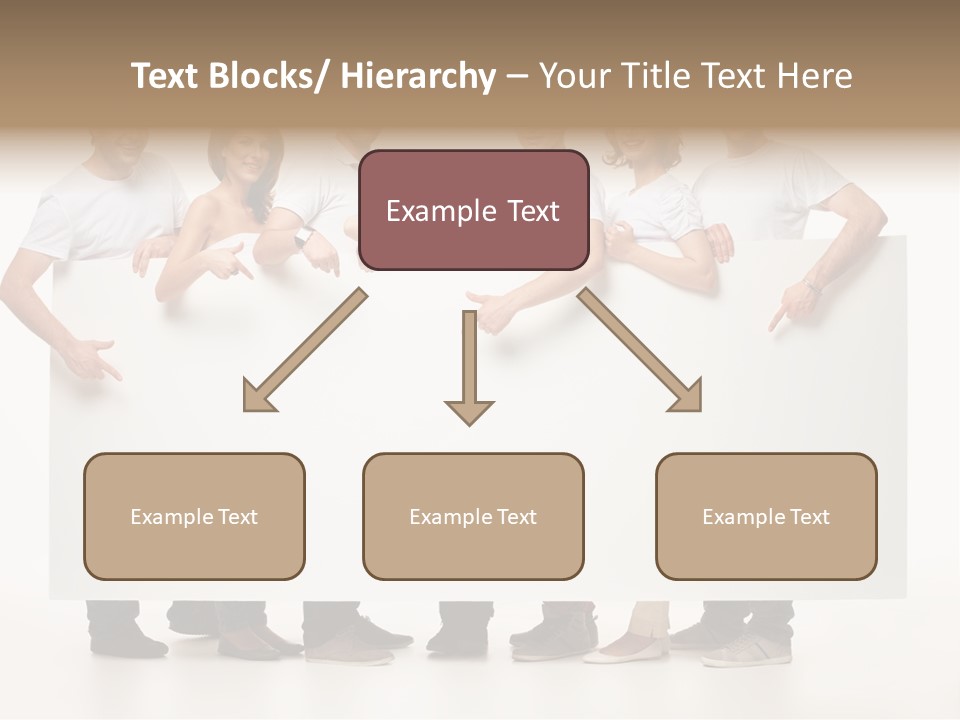 Text Blocks/ Hierarchy – Your Title Text Here

Example Text

Example Text

Example Text

Example Text